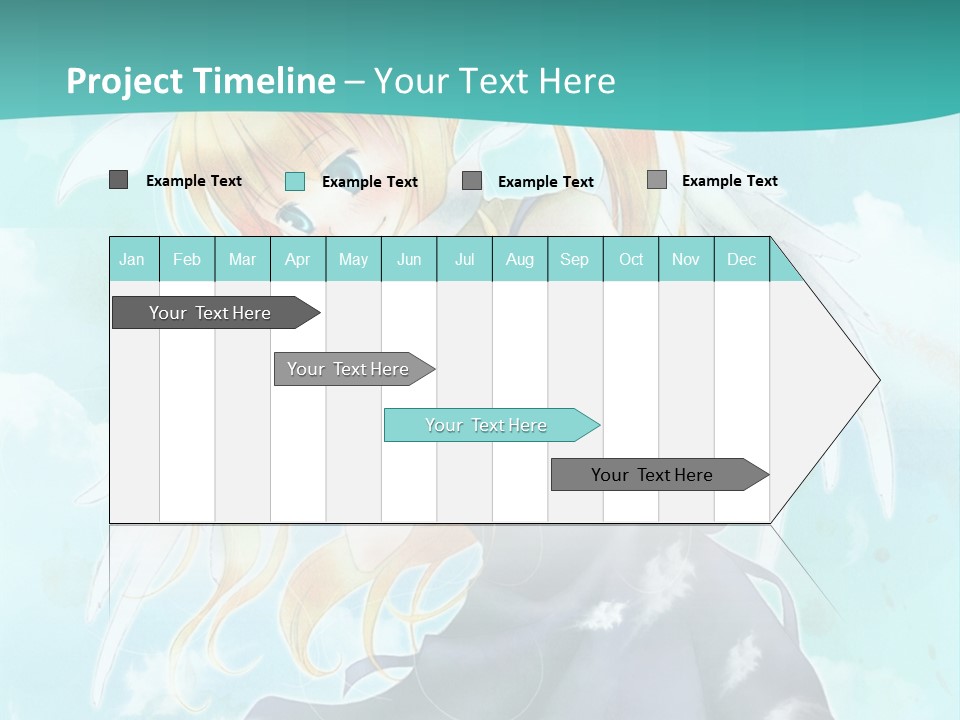 Project Timeline – Your Text Here

Example Text Example Text Example Text Example Text

| Jan | Feb | Mar | Apr | May | Jun | Jul | Aug | Sep | Oct | Nov | Dec |
|---|---|---|---|---|---|---|---|---|---|---|---|

Your Text Here

Your Text Here

Your Text Here

Your Text Here